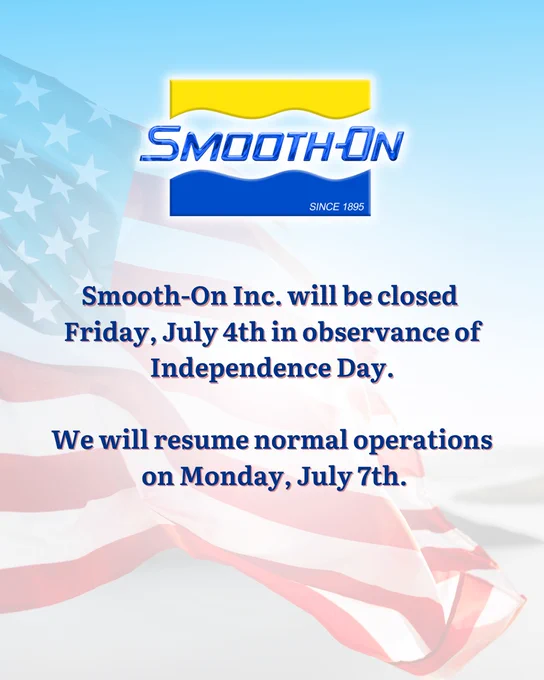 SMOOTH-ON
SINCE 1895

Smooth-On Inc. will be closed Friday, July 4th in observance of Independence Day.

We will resume normal operations on Monday, July 7th.